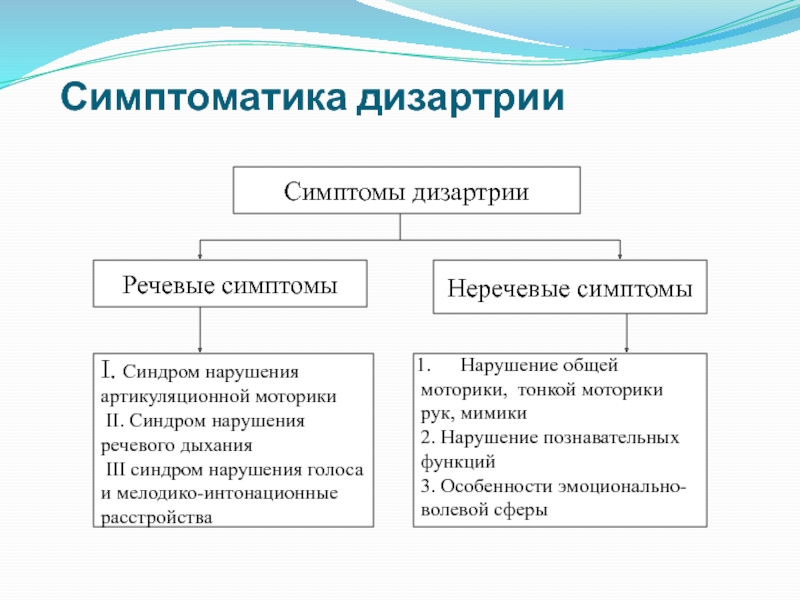 Симптоматика дизартрии

Симптомы дизартрии

Речевые симптомы

Неречевые симптомы

I. Синдром нарушения артикуляционной моторики
II. Синдром нарушения речевого дыхания
III синдром нарушения голоса и мелодико-интонационные расстройства

1. Нарушение общей моторики, тонкой моторики рук, мимики
2. Нарушение познавательных функций
3. Особенности эмоционально-волевой сферы